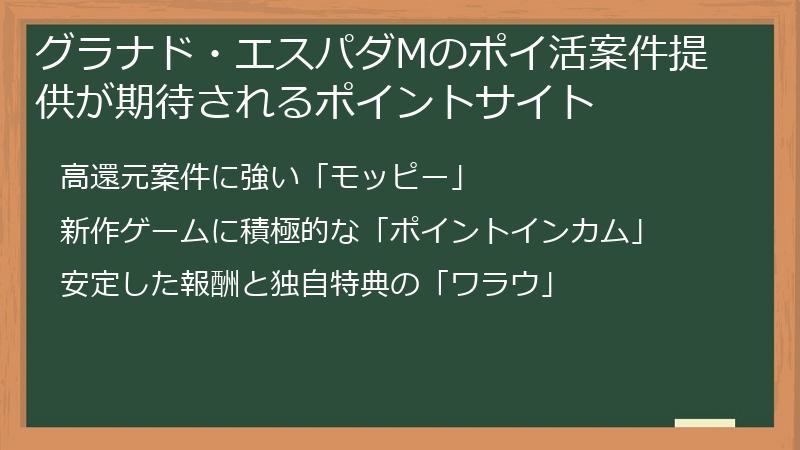 グラナド・エスパダMのポイ活案件提供が期待されるポイントサイト

高還元案件に強い「モッピー」

新作ゲームに積極的な「ポイントインカム」

安定した報酬と独自特典の「ワラウ」